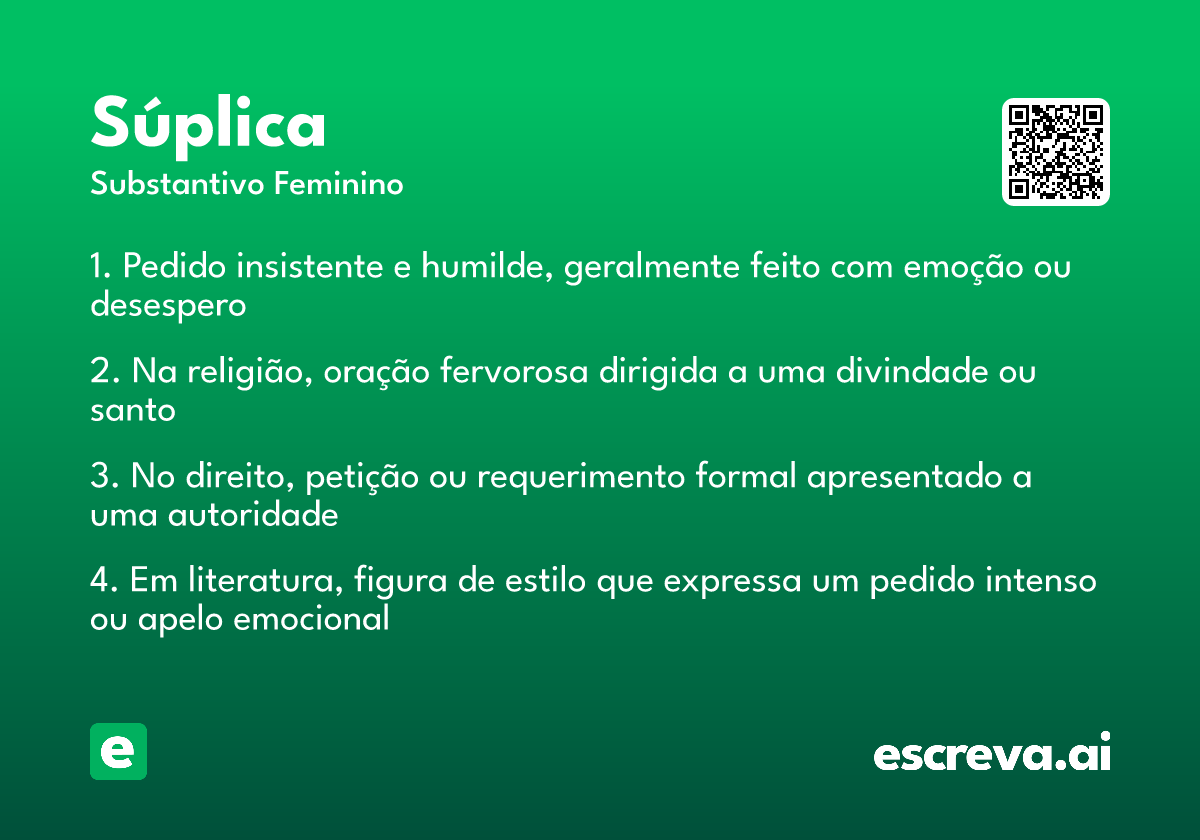 Súplica
Substantivo Feminino

1. Pedido insistente e humilde, geralmente feito com emoção ou desespero

2. Na religião, oração fervorosa dirigida a uma divindade ou santo

3. No direito, petição ou requerimento formal apresentado a uma autoridade

4. Em literatura, figura de estilo que expressa um pedido intenso ou apelo emocional

e

escreva.ai